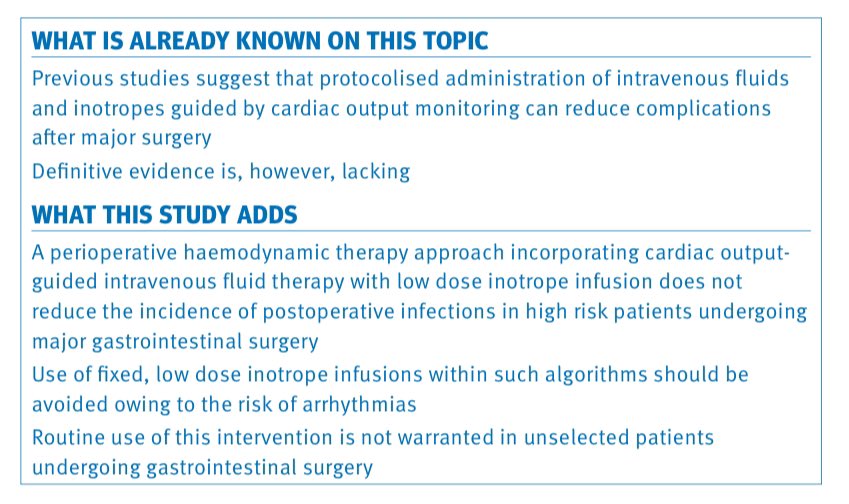 WHAT IS ALREADY KNOWN ON THIS TOPIC

Previous studies suggest that protocolised administration of intravenous fluids and inotropes guided by cardiac output monitoring can reduce complications after major surgery

Definitive evidence is, however, lacking

WHAT THIS STUDY ADDS

A perioperative haemodynamic therapy approach incorporating cardiac output-guided intravenous fluid therapy with low dose inotrope infusion does not reduce the incidence of postoperative infections in high risk patients undergoing major gastrointestinal surgery

Use of fixed, low dose inotrope infusions within such algorithms should be avoided owing to the risk of arrhythmias

Routine use of this intervention is not warranted in unselected patients undergoing gastrointestinal surgery